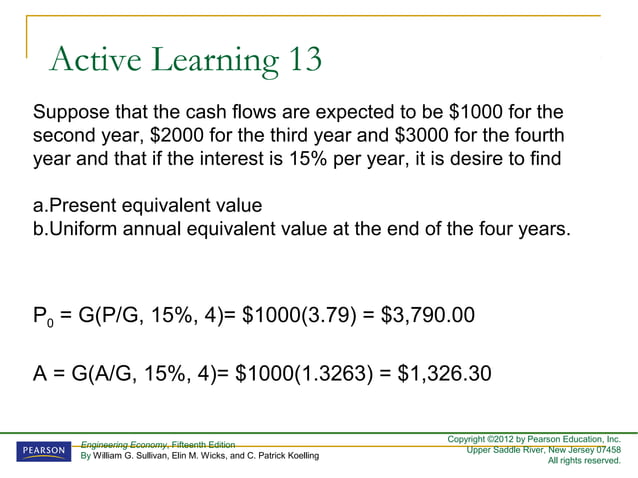 Active Learning 13

Suppose that the cash flows are expected to be \$1000 for the second year, \$2000 for the third year and \$3000 for the fourth year and that if the interest is 15% per year, it is desire to find

a.Present equivalent value
b.Uniform annual equivalent value at the end of the four years.

$P_0$ = G(P/G, 15%, 4)= \$1000(3.79) = \$3,790.00

A = G(A/G, 15%, 4)= \$1000(1.3263) = \$1,326.30

PEARSON

Engineering Economy, Fifteenth Edition
By William G. Sullivan, Elin M. Wicks, and C. Patrick Koelling

Copyright ©2012 by Pearson Education, Inc.
Upper Saddle River, New Jersey 07458
All rights reserved.